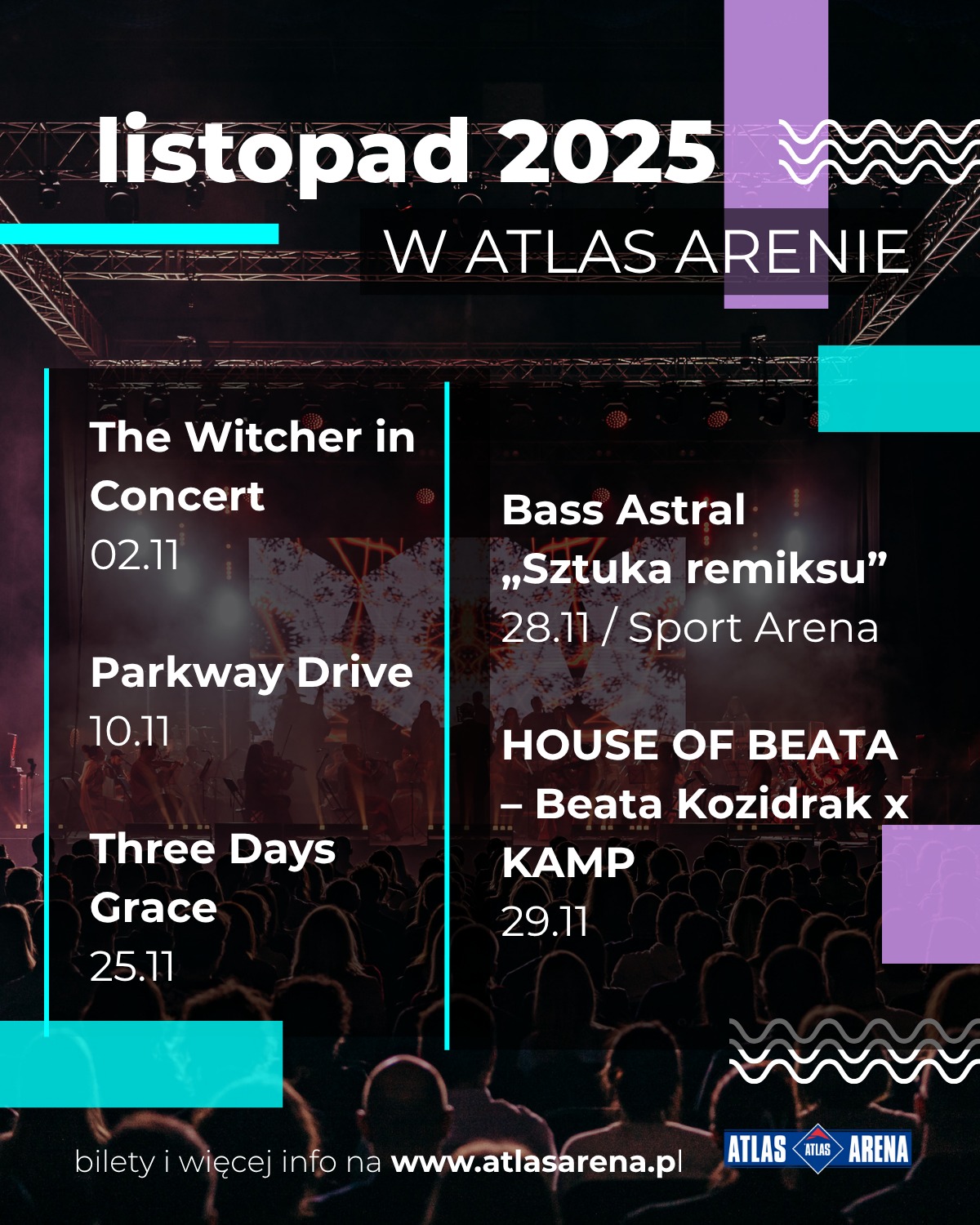 listopad 2025

W ATLAS ARENIE

The Witcher in Concert
02.11

Parkway Drive
10.11

Three Days Grace
25.11

Bass Astral „Sztuka remiksu”
28.11 / Sport Arena

HOUSE OF BEATA – Beata Kozidrak x KAMP
29.11

bilety i więcej info na www.atlasarena.pl

ATLAS ATLAS ARENA